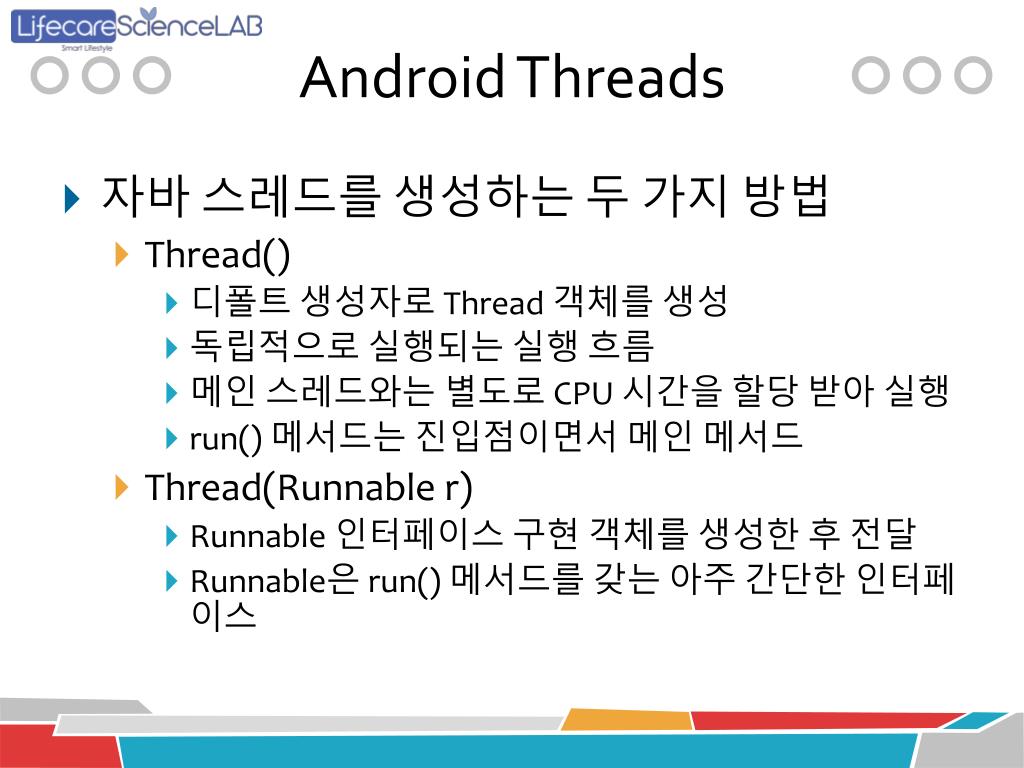 LifecareScienceLAB
Smart Lifestyle

Android Threads

자바 스레드를 생성하는 두 가지 방법

Thread()

디폴트 생성자로 Thread 객체를 생성

독립적으로 실행되는 실행 흐름

메인 스레드와는 별도로 CPU 시간을 할당 받아 실행

run() 메서드는 진입점이면서 메인 메서드

Thread(Runnable r)

Runnable 인터페이스 구현 객체를 생성한 후 전달

Runnable은 run() 메서드를 갖는 아주 간단한 인터페이스